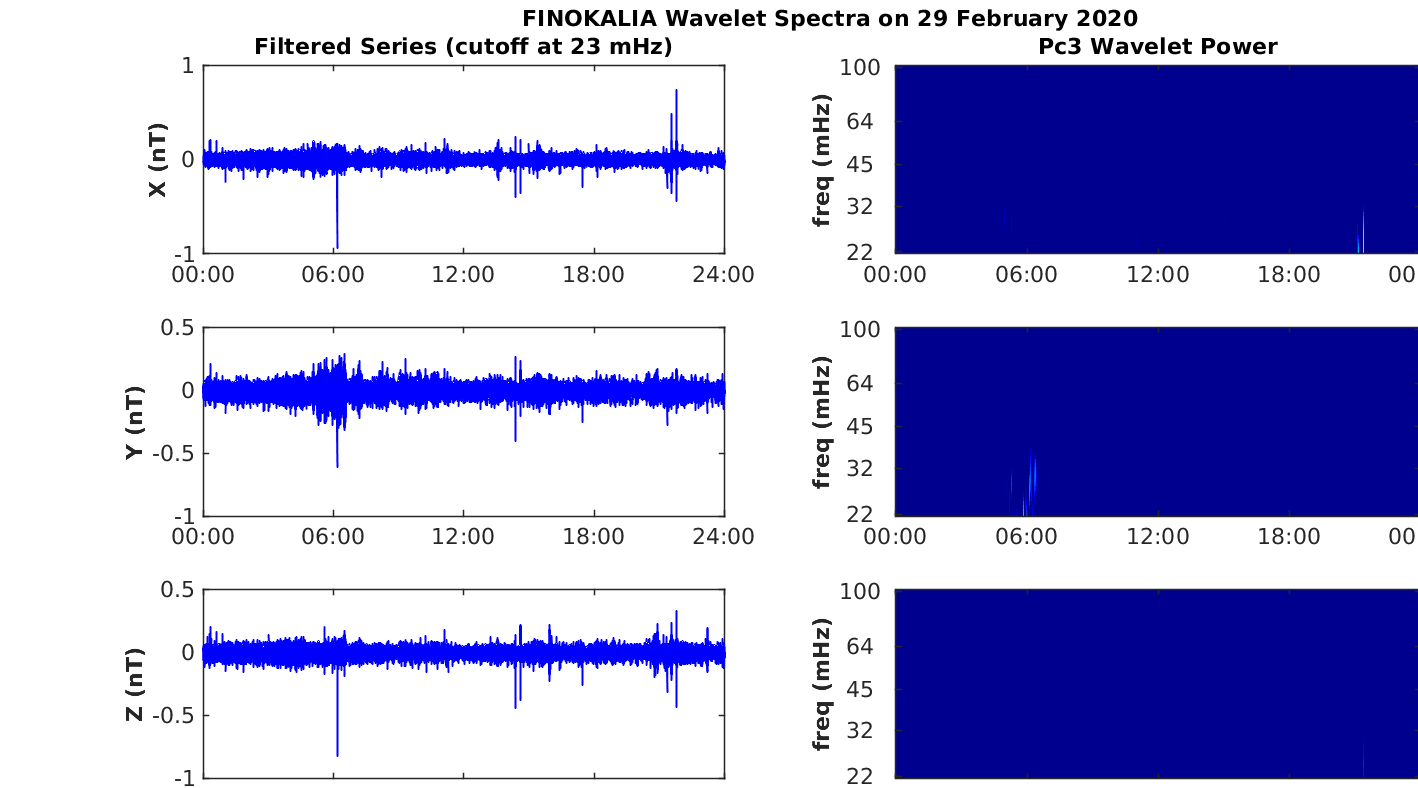 FINOKALIA Wavelet Spectra on 29 February 2020

Filtered Series (cutoff at 23 mHz)

X (nT)
1
0
-1
00:00 06:00 12:00 18:00 24:00

Y (nT)
0.5
0
-0.5
-1
00:00 06:00 12:00 18:00 24:00

Z (nT)
0.5
0
-0.5
-1

Pc3 Wavelet Power

freq (mHz)
100
64
45
32
22
00:00 06:00 12:00 18:00 00

freq (mHz)
100
64
45
32
22
00:00 06:00 12:00 18:00 00

freq (mHz)
100
64
45
32
22